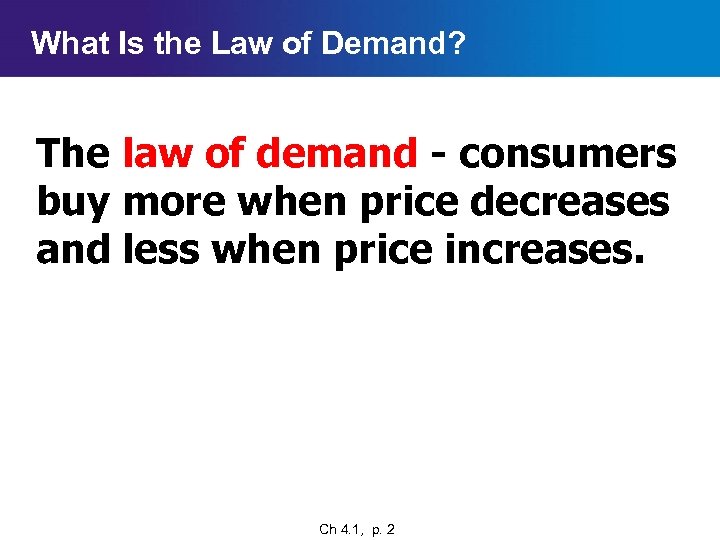 What Is the Law of Demand?

The law of demand - consumers buy more when price decreases and less when price increases.

Ch 4.1, p. 2